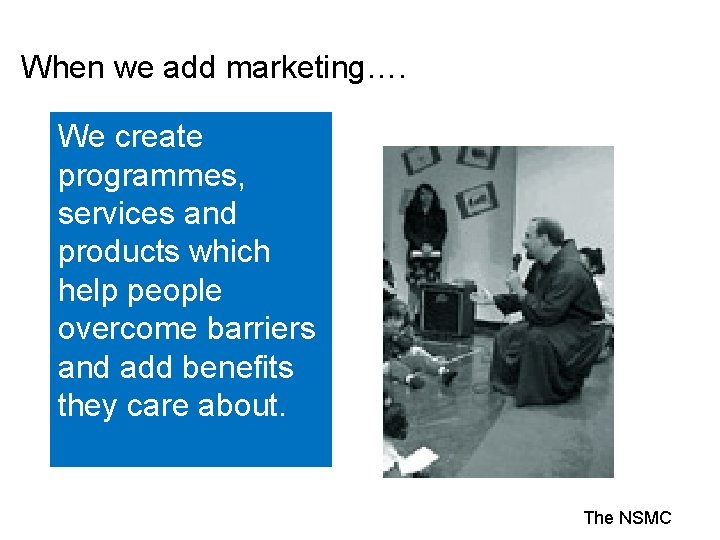 When we add marketing….

We create programmes, services and products which help people overcome barriers and add benefits they care about.

The NSMC